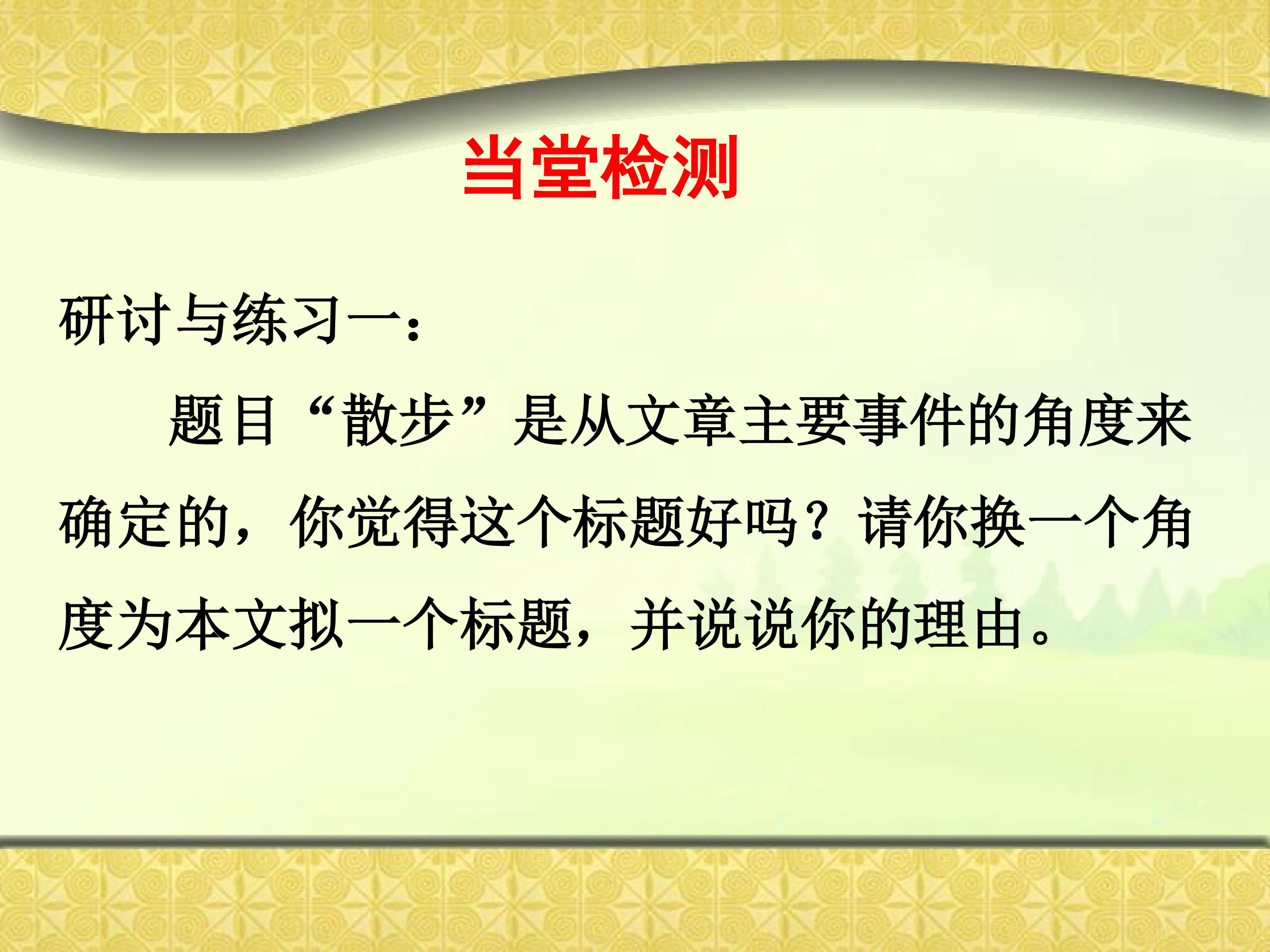 当堂检测

研讨与练习一：

题目“散步”是从文章主要事件的角度来确定的，你觉得这个标题好吗？请你换一个角度为本文拟一个标题，并说说你的理由。